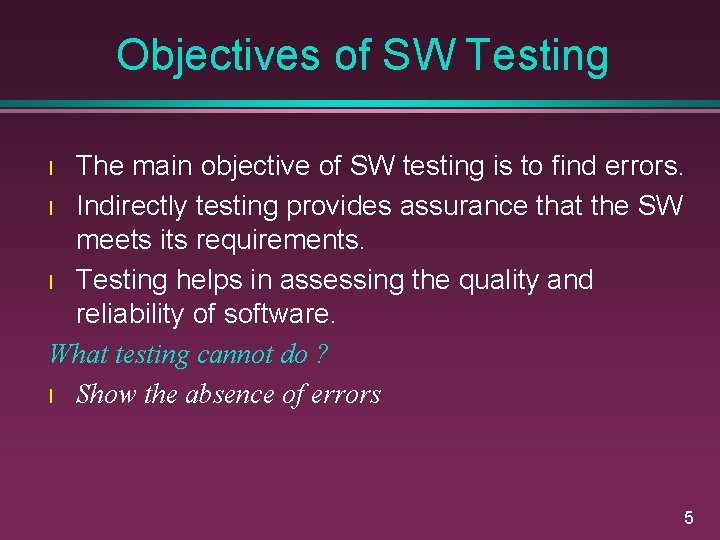 Objectives of SW Testing

l The main objective of SW testing is to find errors.
l Indirectly testing provides assurance that the SW meets its requirements.
l Testing helps in assessing the quality and reliability of software.

What testing cannot do ?

l Show the absence of errors

5